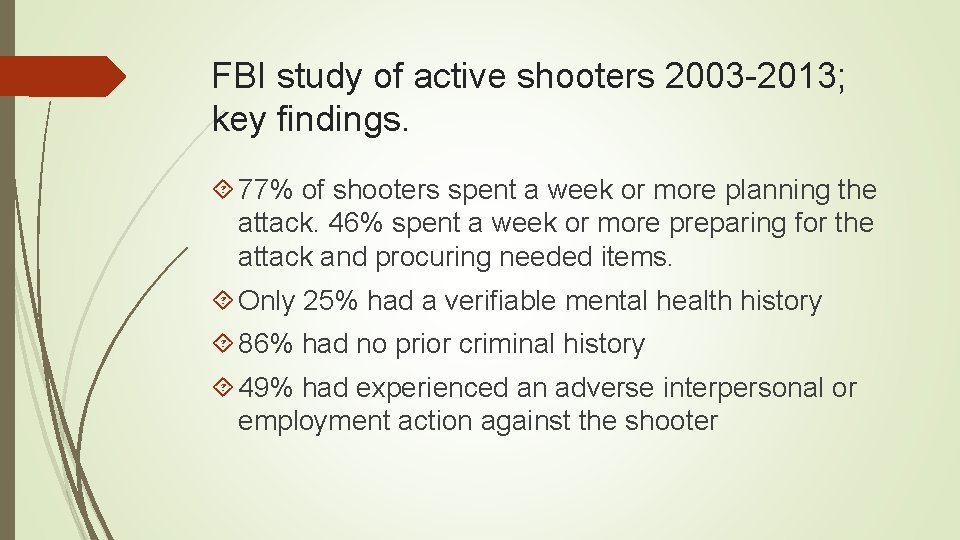 FBI study of active shooters 2003-2013; key findings.

77% of shooters spent a week or more planning the attack. 46% spent a week or more preparing for the attack and procuring needed items.

Only 25% had a verifiable mental health history

86% had no prior criminal history

49% had experienced an adverse interpersonal or employment action against the shooter